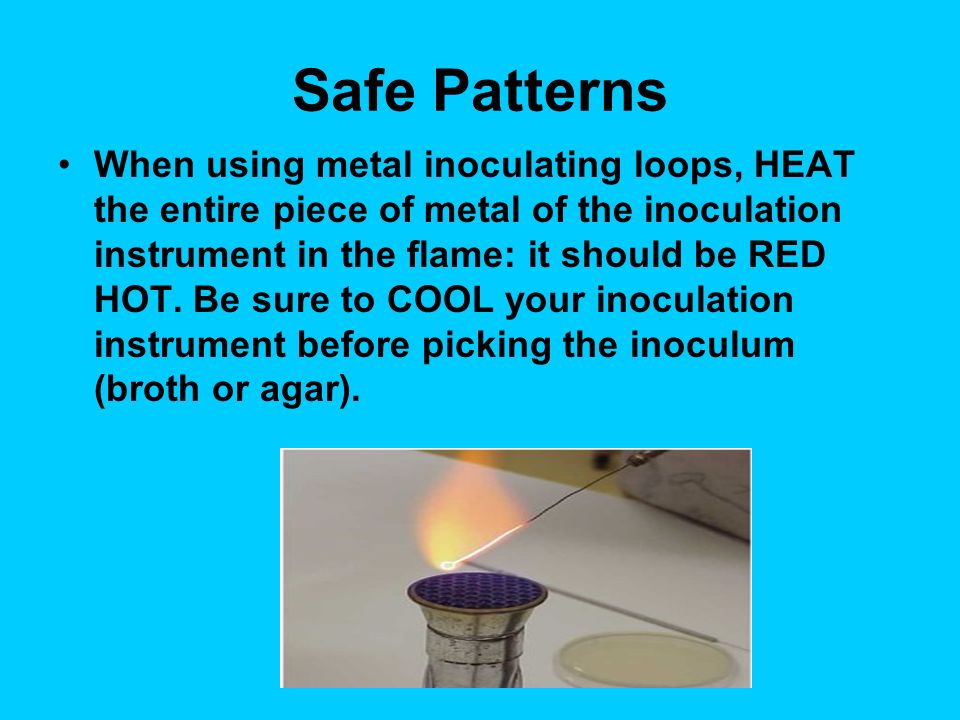 Safe Patterns

• When using metal inoculating loops, HEAT the entire piece of metal of the inoculation instrument in the flame: it should be RED HOT. Be sure to COOL your inoculation instrument before picking the inoculum (broth or agar).